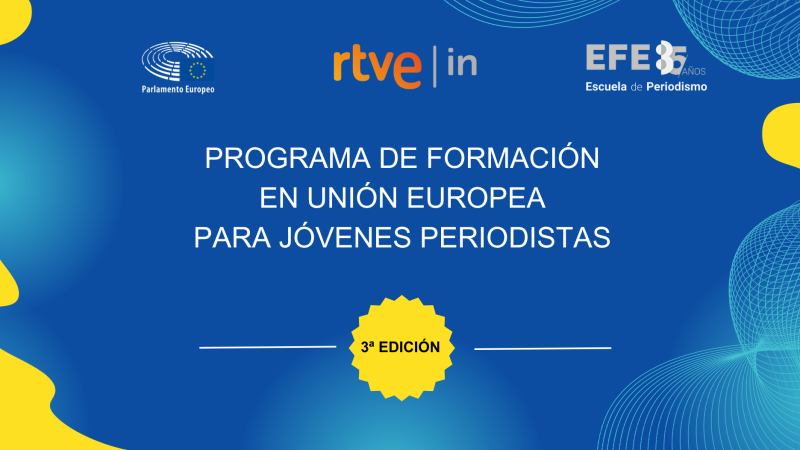 Parlamento Europeo

rtve | in

EFE 85 AÑOS
Escuela de Periodismo

PROGRAMA DE FORMACIÓN
EN UNIÓN EUROPEA
PARA JÓVENES PERIODISTAS

3ª EDICIÓN